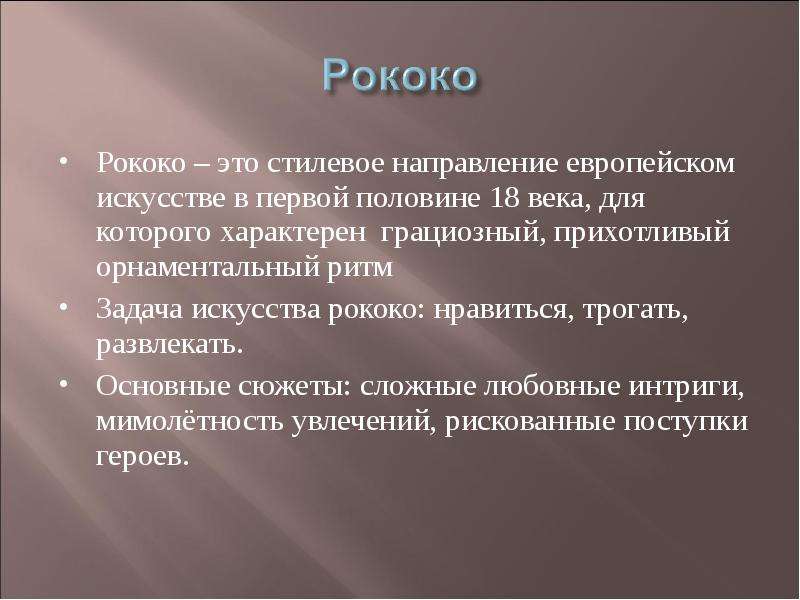 Рококо

• Рококо – это стилевое направление европейском искусстве в первой половине 18 века, для которого характерен  грациозный, прихотливый орнаментальный ритм

• Задача искусства рококо: нравиться, трогать, развлекать.

• Основные сюжеты: сложные любовные интриги, мимолётность увлечений, рискованные поступки героев.